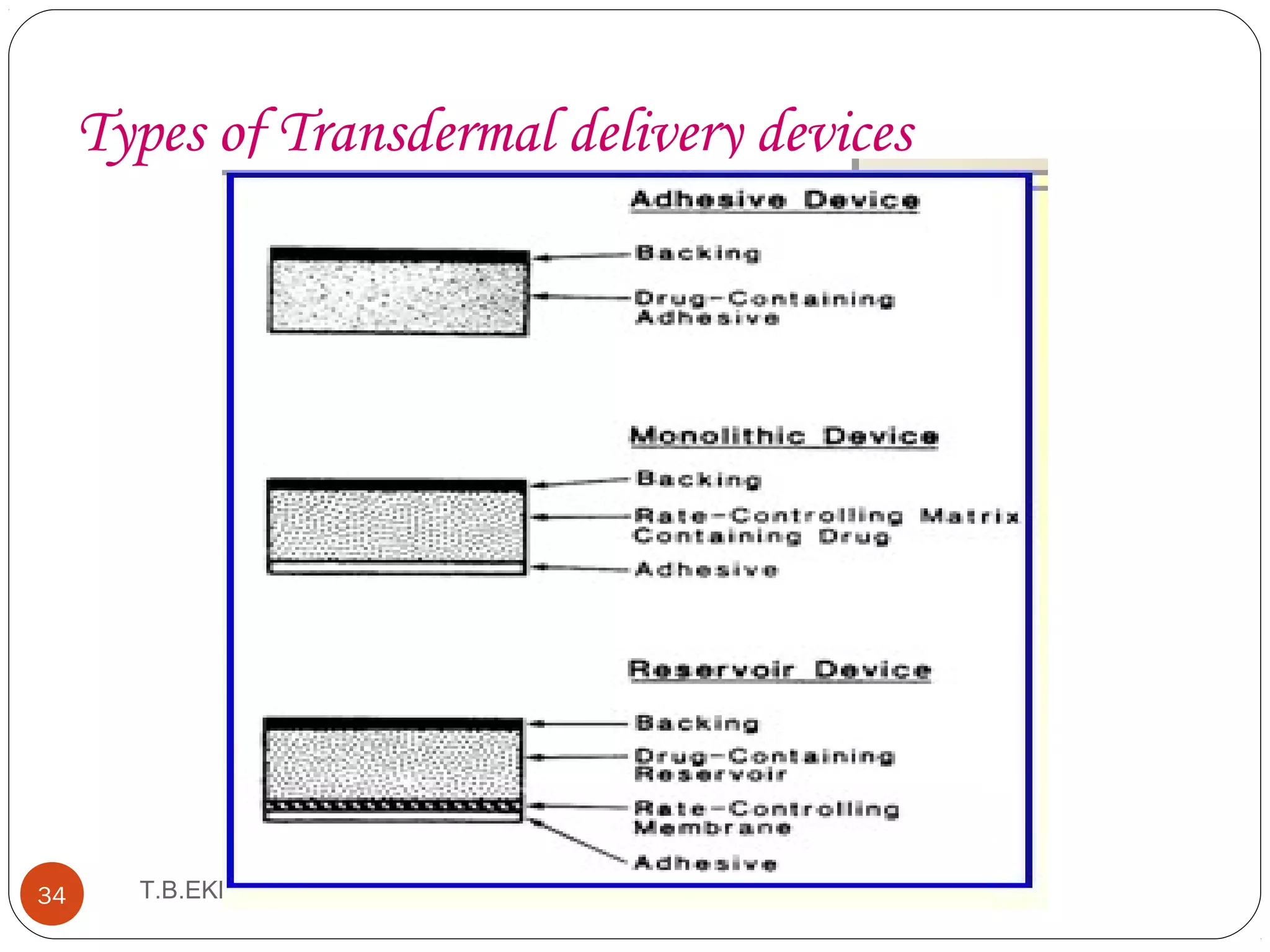 Types of Transdermal delivery devices

Adhesive Device

Backing

Drug-Containing Adhesive

Monolithic Device

Backing

Rate-Controlling Matrix Containing Drug

Adhesive

Reservoir Device

Backing

Drug-Containing Reservoir

Rate-Controlling Membrane

Adhesive

34

T.B.EKI